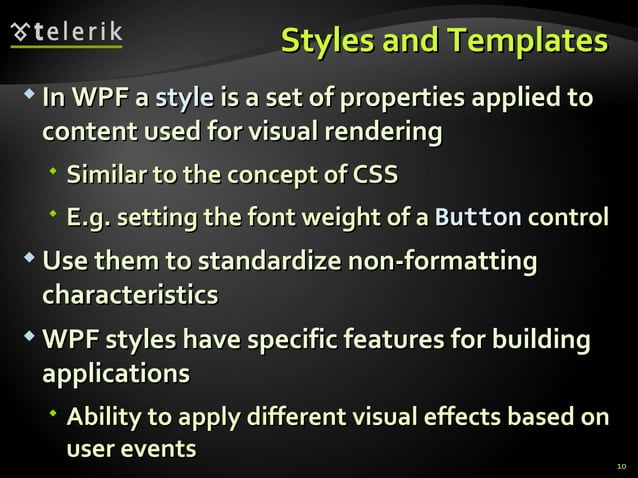 telerik

Styles and Templates

In WPF a style is a set of properties applied to content used for visual rendering

Similar to the concept of CSS

E.g. setting the font weight of a Button control

Use them to standardize non-formatting characteristics

WPF styles have specific features for building applications

Ability to apply different visual effects based on user events

10